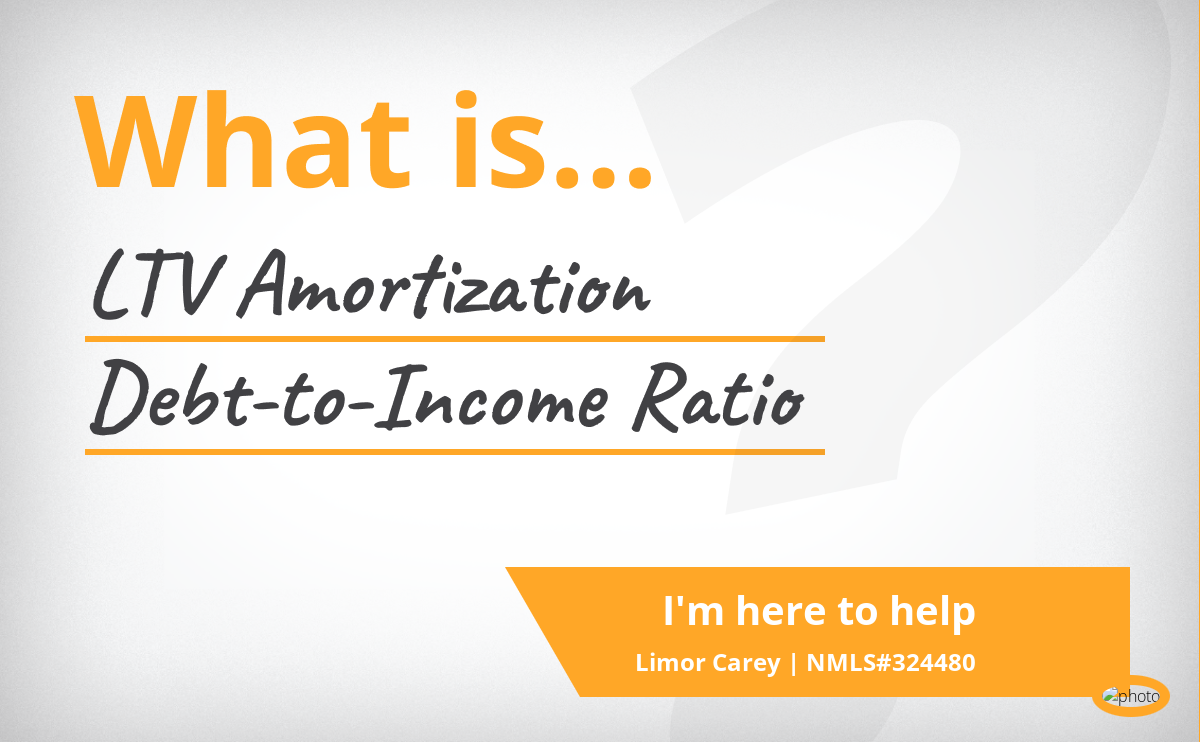 What is...

LTV Amortization

Debt-to-Income Ratio

I'm here to help

Limor Carey | NMLS#324480

photo